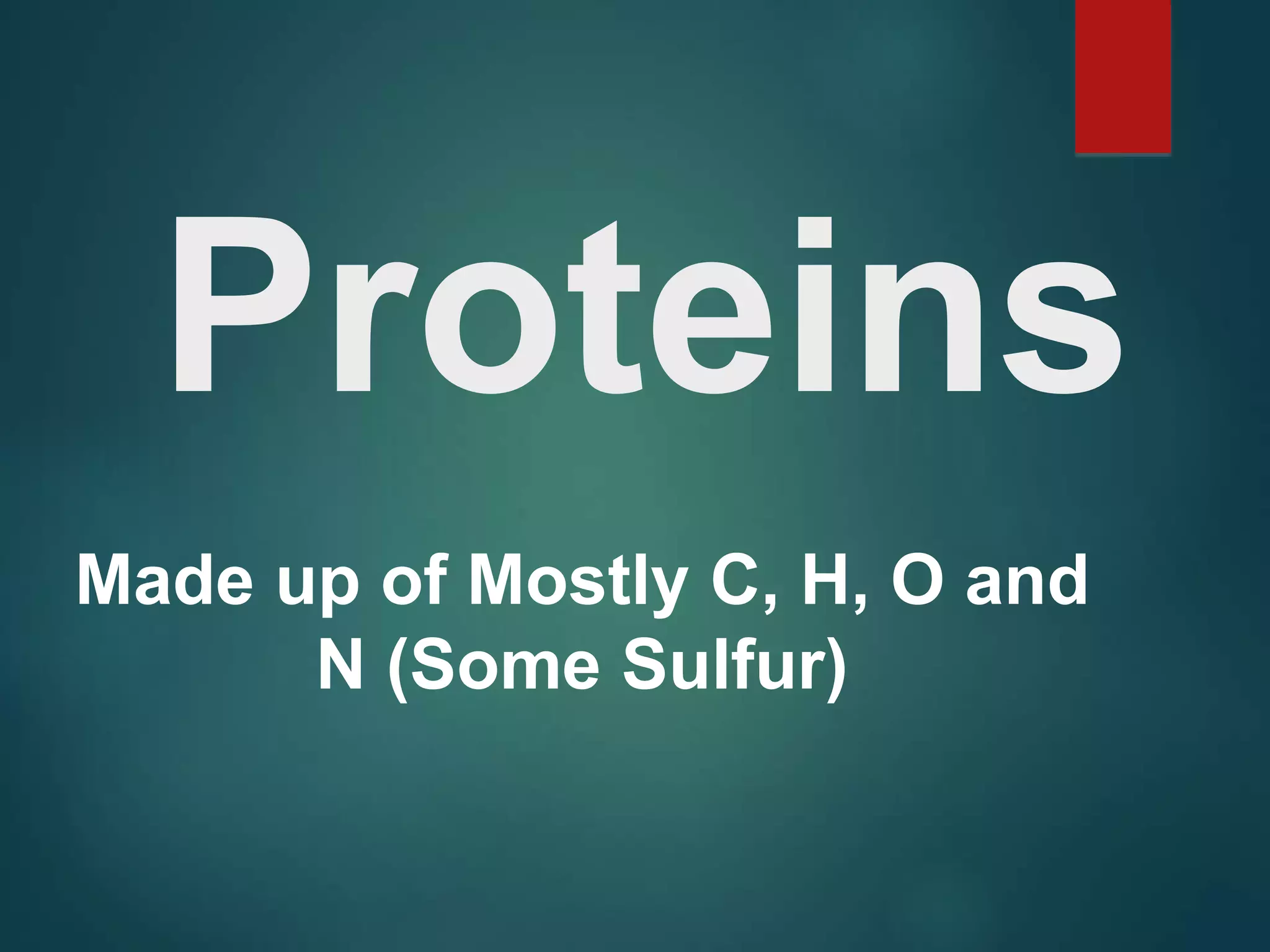 Proteins

Made up of Mostly C, H, O and N (Some Sulfur)